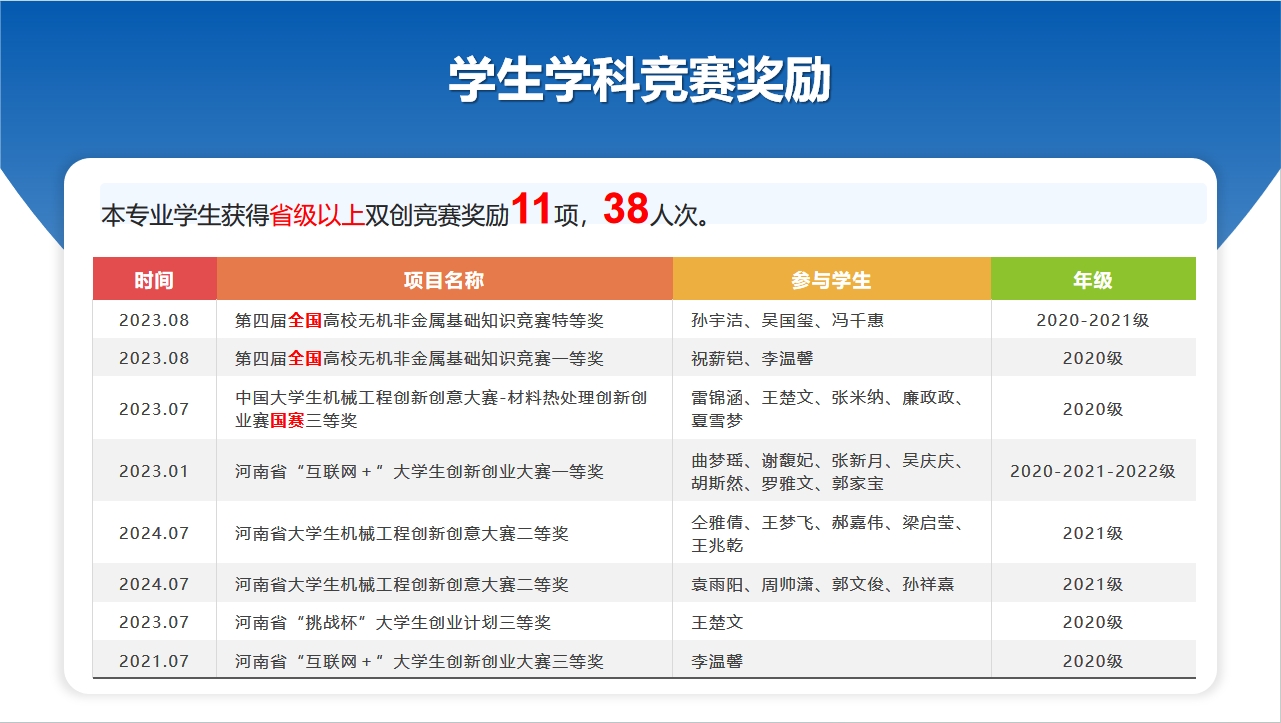 学生学科竞赛奖励

本专业学生获得省级以上双创竞赛奖励11项，38人次。

| 时间 | 项目名称 | 参与学生 | 年级 |
|---|---|---|---|
| 2023.08 | 第四届全国高校无机非金属基础知识竞赛特等奖 | 孙宇洁、吴国玺、冯千惠 | 2020-2021级 |
| 2023.08 | 第四届全国高校无机非金属基础知识竞赛一等奖 | 祝薪铠、李温馨 | 2020级 |
| 2023.07 | 中国大学生机械工程创新创意大赛-材料热处理创新创业赛国赛三等奖 | 雷锦涵、王楚文、张米纳、廉政政、夏雪梦 | 2020级 |
| 2023.01 | 河南省“互联网＋”大学生创新创业大赛一等奖 | 曲梦瑶、谢馥妃、张新月、吴庆庆、胡斯然、罗雅文、郭家宝 | 2020-2021-2022级 |
| 2024.07 | 河南省大学生机械工程创新创意大赛二等奖 | 仝雅倩、王梦飞、郝嘉伟、梁启莹、王兆乾 | 2021级 |
| 2024.07 | 河南省大学生机械工程创新创意大赛二等奖 | 袁雨阳、周帅潇、郭文俊、孙祥嘉 | 2021级 |
| 2023.07 | 河南省“挑战杯”大学生创业计划三等奖 | 王楚文 | 2020级 |
| 2021.07 | 河南省“互联网＋”大学生创新创业大赛三等奖 | 李温馨 | 2020级 |